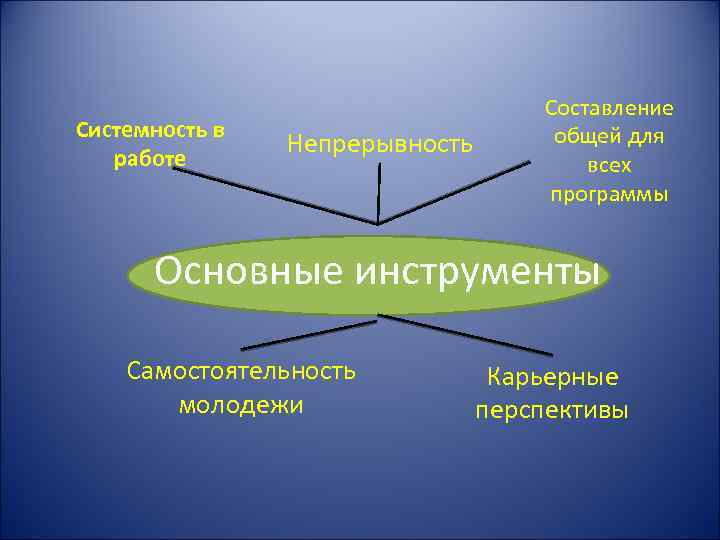 Системность в работе

Непрерывность

Составление общей для всех программы

Основные инструменты

Самостоятельность молодежи

Карьерные перспективы